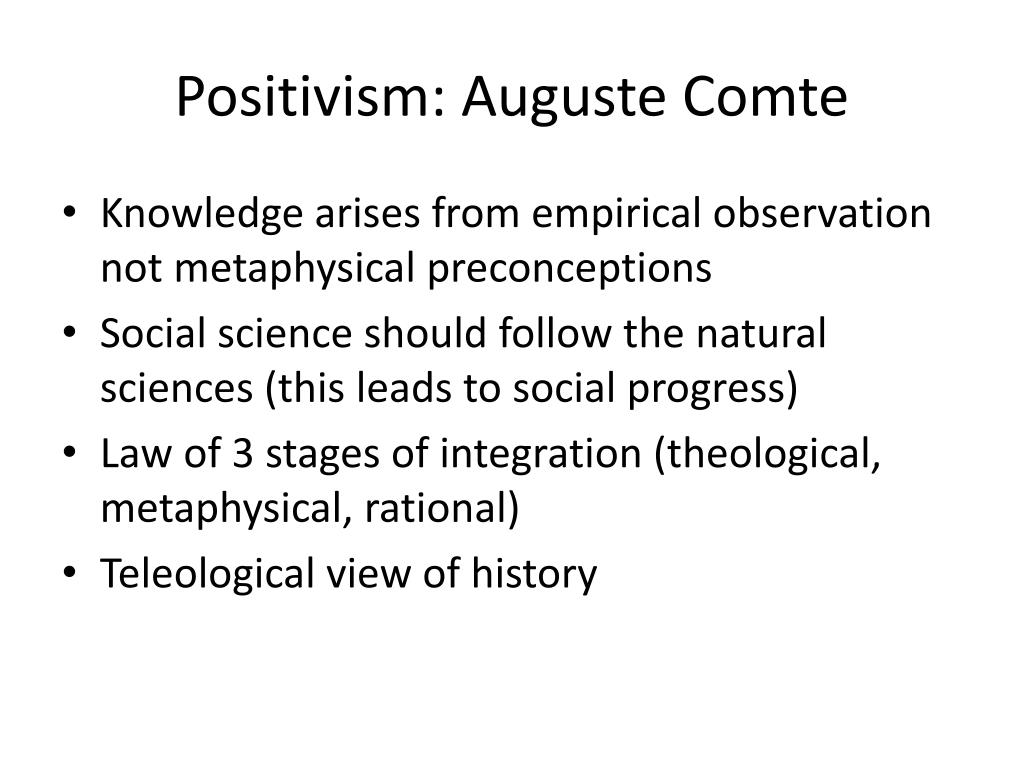 Positivism: Auguste Comte

• Knowledge arises from empirical observation not metaphysical preconceptions
• Social science should follow the natural sciences (this leads to social progress)
• Law of 3 stages of integration (theological, metaphysical, rational)
• Teleological view of history